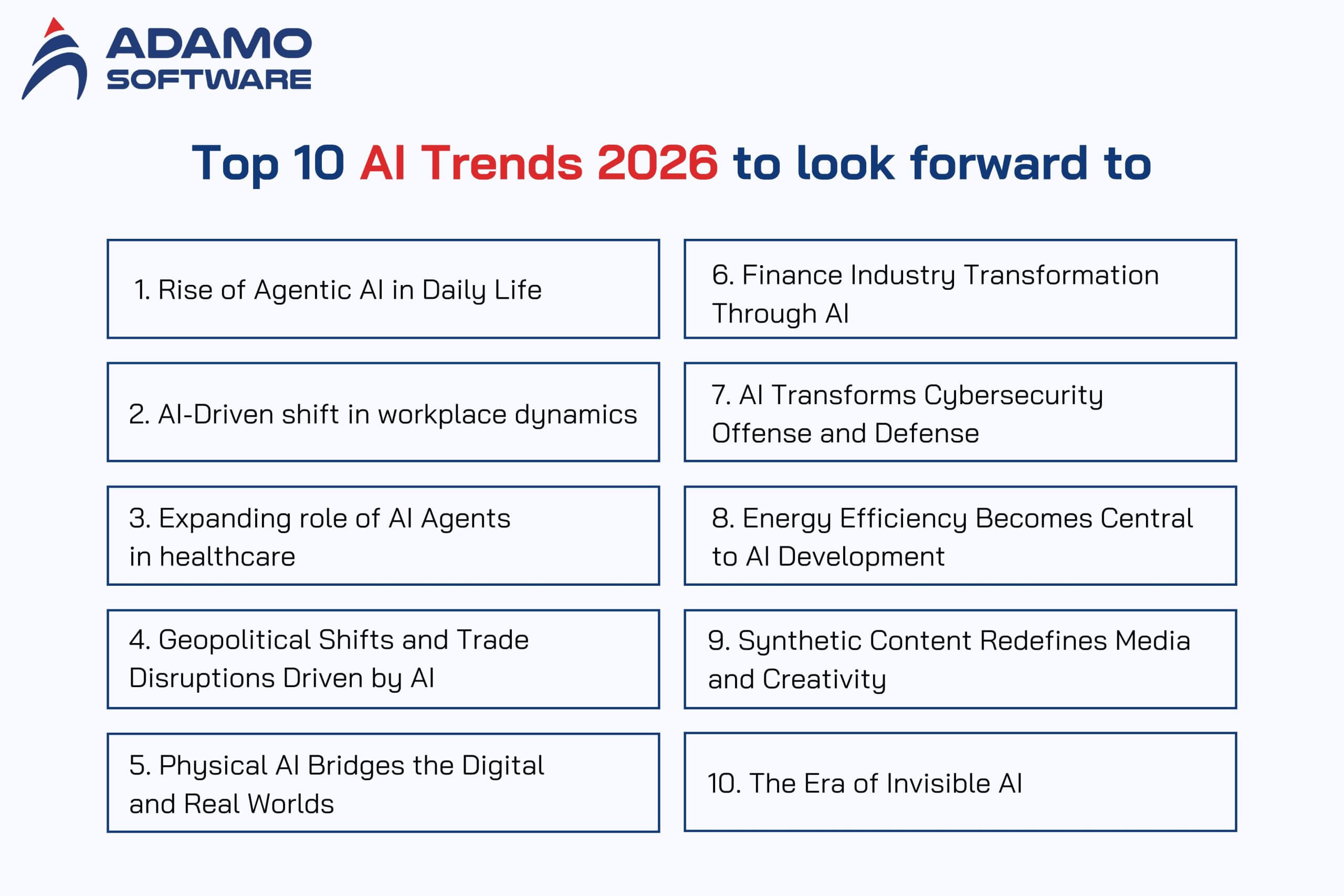 ADAMO SOFTWARE

Top 10 AI Trends 2026 to look forward to

1. Rise of Agentic AI in Daily Life

2. AI-Driven shift in workplace dynamics

3. Expanding role of AI Agents in healthcare

4. Geopolitical Shifts and Trade Disruptions Driven by AI

5. Physical AI Bridges the Digital and Real Worlds

6. Finance Industry Transformation Through AI

7. AI Transforms Cybersecurity Offense and Defense

8. Energy Efficiency Becomes Central to AI Development

9. Synthetic Content Redefines Media and Creativity

10. The Era of Invisible AI